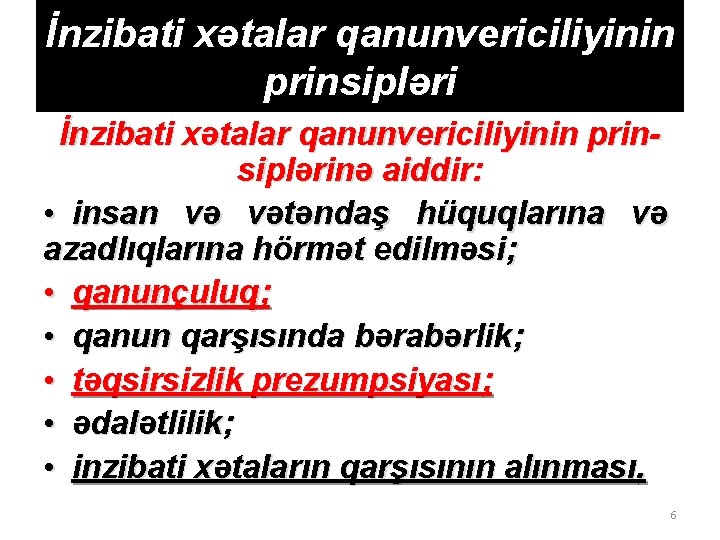 İnzibati xətalar qanunvericiliyinin prinsipləri

İnzibati xətalar qanunvericiliyinin prinsiplərinə aiddir:

• insan və vətəndaş hüquqlarına və azadlıqlarına hörmət edilməsi;
• qanunçuluq;
• qanun qarşısında bərabərlik;
• təqsirsizlik prezumpsiyası;
• ədalətlilik;
• inzibati xətaların qarşısının alınması.

6